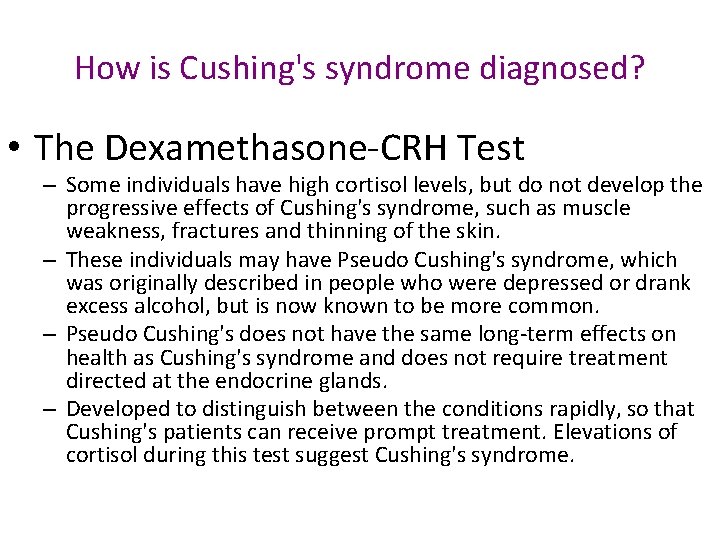 How is Cushing's syndrome diagnosed?

• The Dexamethasone-CRH Test

– Some individuals have high cortisol levels, but do not develop the progressive effects of Cushing's syndrome, such as muscle weakness, fractures and thinning of the skin.

– These individuals may have Pseudo Cushing's syndrome, which was originally described in people who were depressed or drank excess alcohol, but is now known to be more common.

– Pseudo Cushing's does not have the same long-term effects on health as Cushing's syndrome and does not require treatment directed at the endocrine glands.

– Developed to distinguish between the conditions rapidly, so that Cushing's patients can receive prompt treatment. Elevations of cortisol during this test suggest Cushing's syndrome.